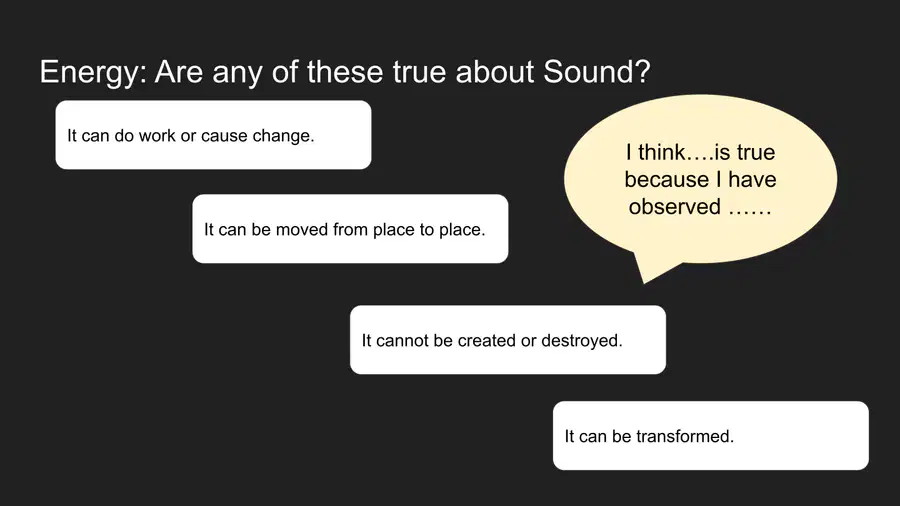 Energy: Are any of these true about Sound?

It can do work or cause change.

I think….is true because I have observed ……

It can be moved from place to place.

It cannot be created or destroyed.

It can be transformed.